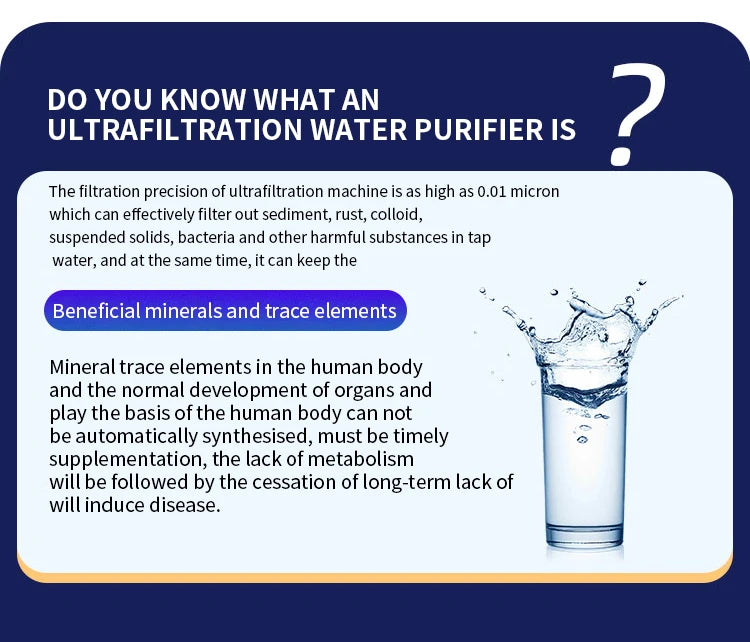 DO YOU KNOW WHAT AN ULTRAFILTRATION WATER PURIFIER IS ?

The filtration precision of ultrafiltration machine is as high as 0.01 micron which can effectively filter out sediment, rust, colloid, suspended solids, bacteria and other harmful substances in tap water, and at the same time, it can keep the

Beneficial minerals and trace elements

Mineral trace elements in the human body and the normal development of organs and play the basis of the human body can not be automatically synthesised, must be timely supplementation, the lack of metabolism will be followed by the cessation of long-term lack of will induce disease.